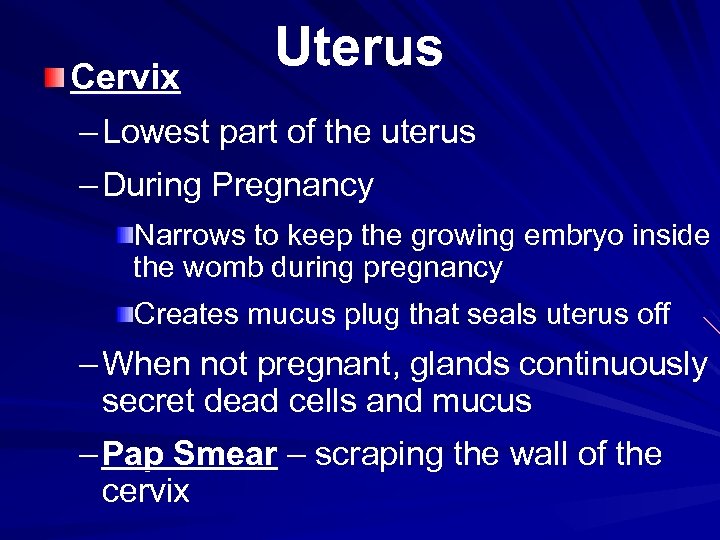 Uterus

Cervix

– Lowest part of the uterus

– During Pregnancy

Narrows to keep the growing embryo inside the womb during pregnancy

Creates mucus plug that seals uterus off

– When not pregnant, glands continuously secret dead cells and mucus

– Pap Smear – scraping the wall of the cervix